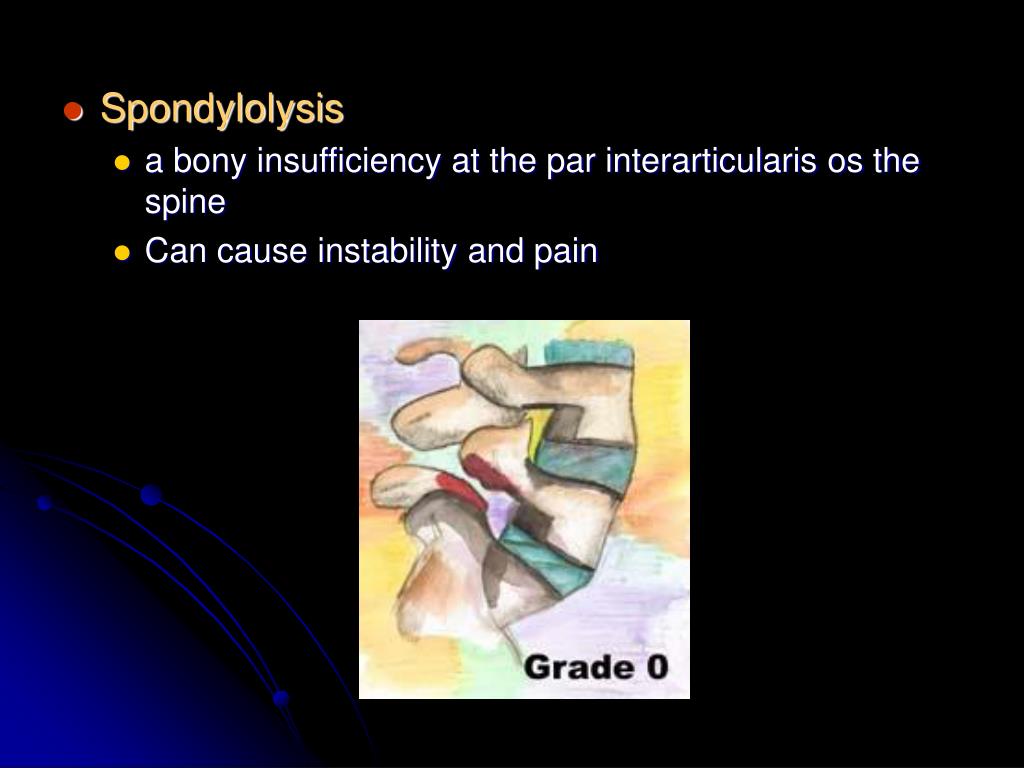 Spondylolysis

a bony insufficiency at the par interarticularis os the spine

Can cause instability and pain

Grade 0